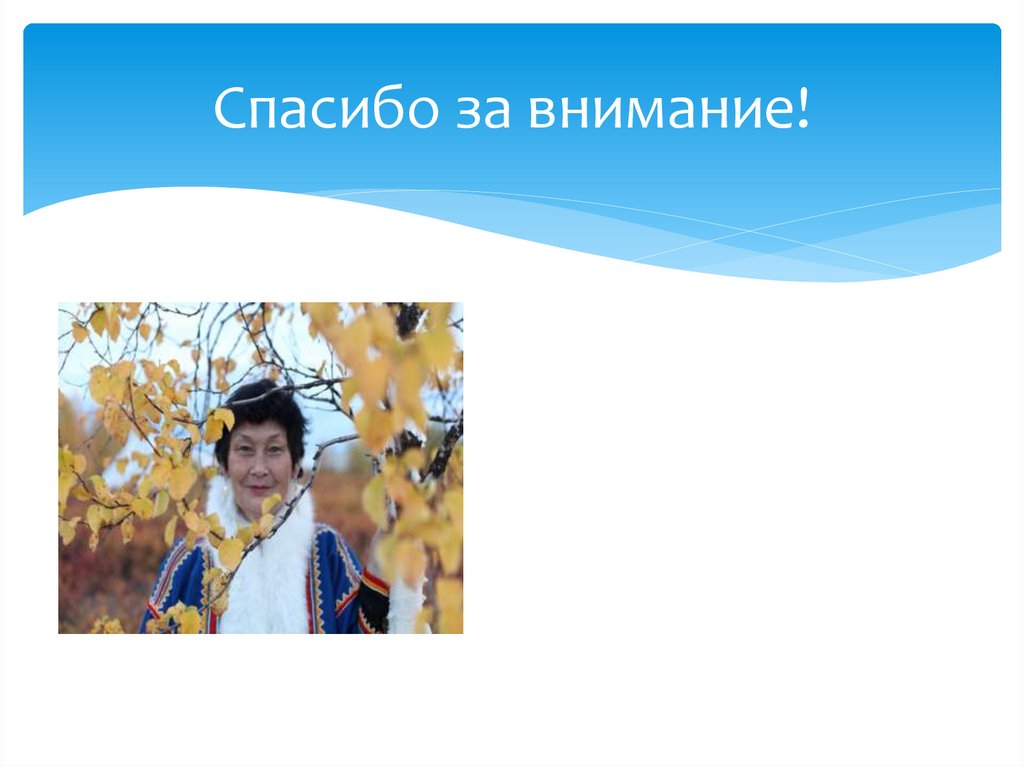 Спасибо за внимание!